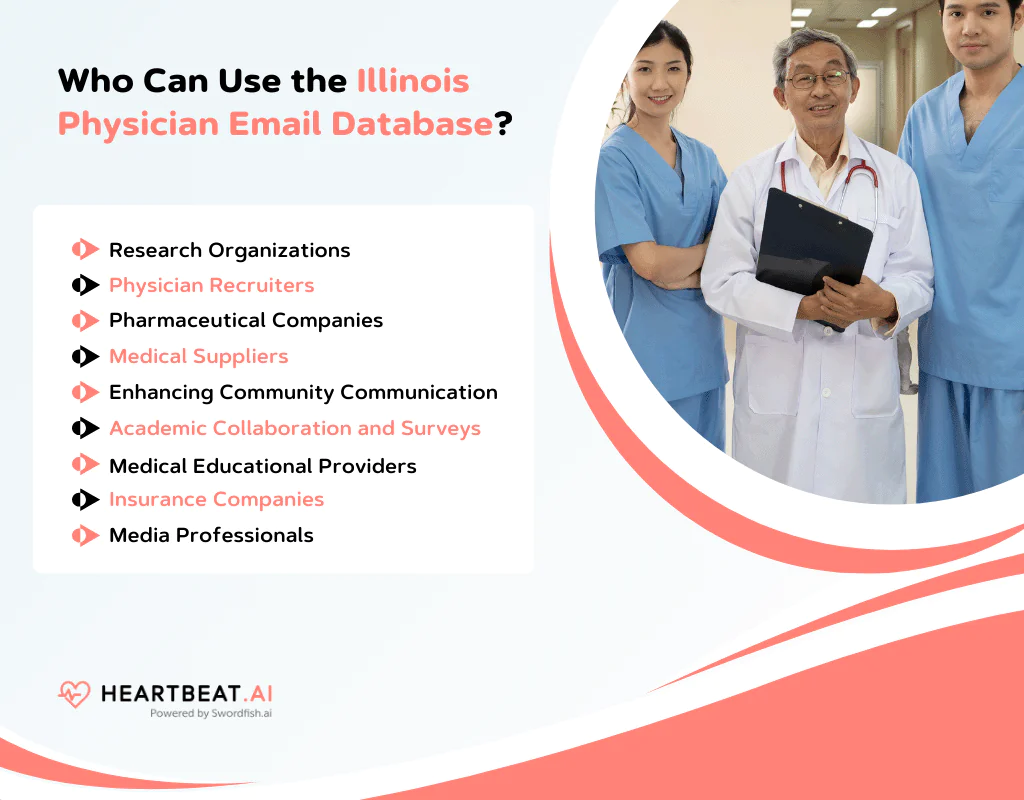 Who Can Use the Illinois Physician Email Database?

Research Organizations
Physician Recruiters
Pharmaceutical Companies
Medical Suppliers
Enhancing Community Communication
Academic Collaboration and Surveys
Medical Educational Providers
Insurance Companies
Media Professionals

HEARTBEAT.AI
Powered by Swordfish.ai